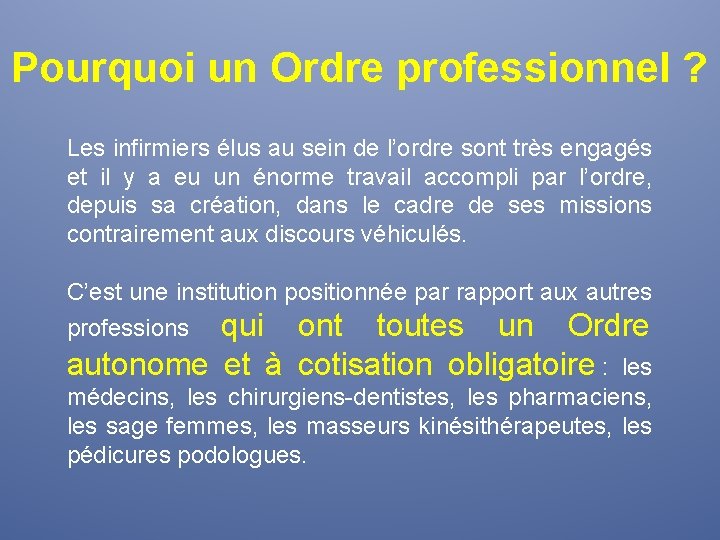 Pourquoi un Ordre professionnel ?

Les infirmiers élus au sein de l’ordre sont très engagés et il y a eu un énorme travail accompli par l’ordre, depuis sa création, dans le cadre de ses missions contrairement aux discours véhiculés.

C’est une institution positionnée par rapport aux autres professions qui ont toutes un Ordre autonome et à cotisation obligatoire : les médecins, les chirurgiens-dentistes, les pharmaciens, les sage femmes, les masseurs kinésithérapeutes, les pédicures podologues.